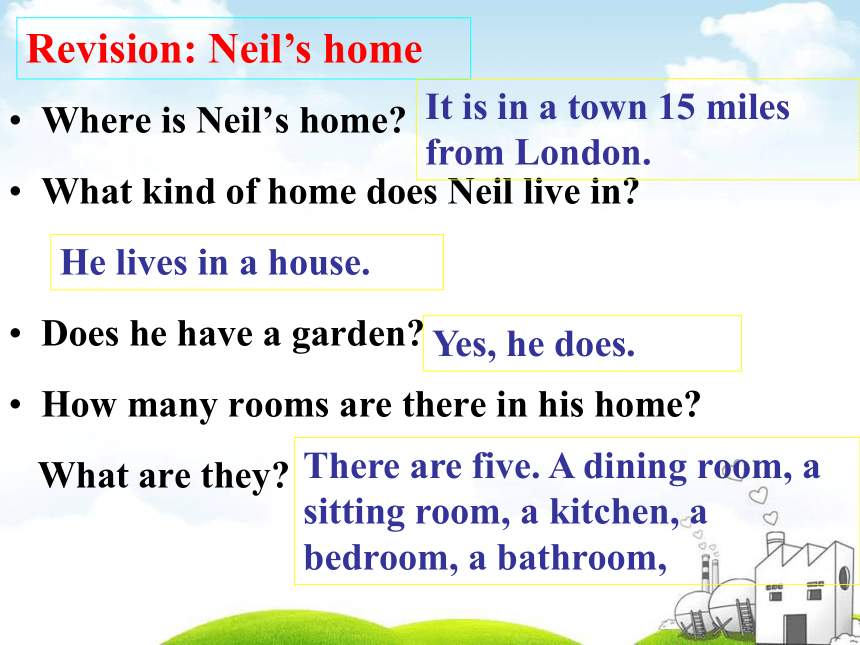 Revision: Neil's home

• Where is Neil's home?

It is in a town 15 miles from London.

• What kind of home does Neil live in?

He lives in a house.

• Does he have a garden?

Yes, he does.

• How many rooms are there in his home?

What are they?

There are five. A dining room, a sitting room, a kitchen, a bedroom, a bathroom,